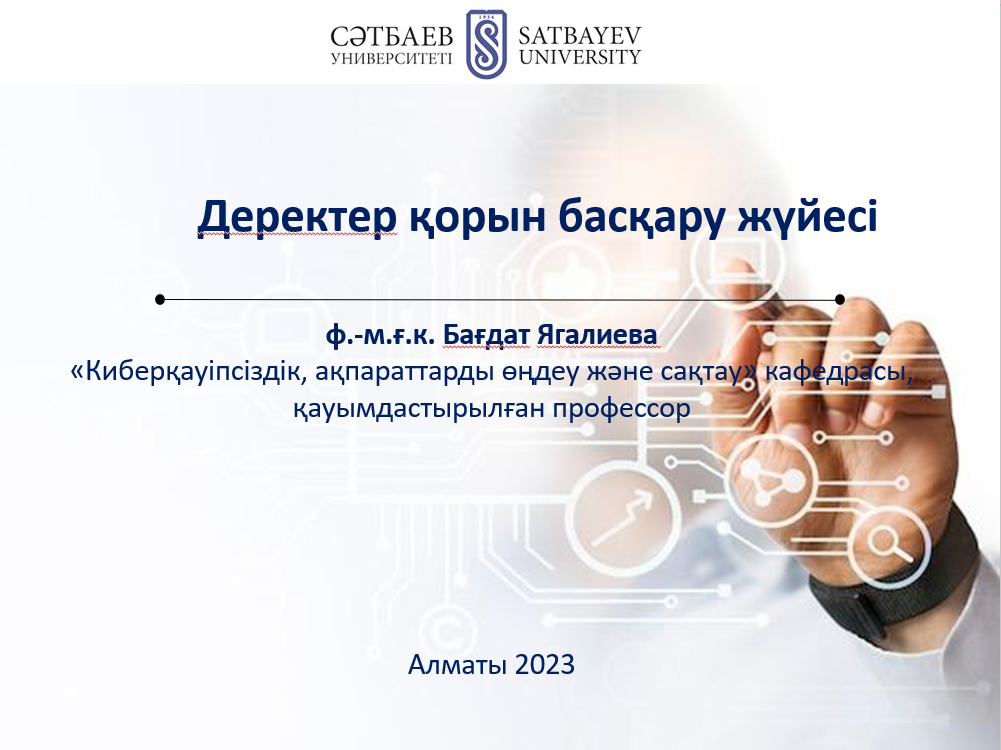 СӘТБАЕВ УНИВЕРСИТЕТІ

1934

SATBAYEV UNIVERSITY

Деректер қорын басқару жүйесі

ф.-м.ғ.к. Бағдат Ягалиева
«Киберқауіпсіздік, ақпараттарды өңдеу және сақтау» кафедрасы, қауымдастырылған профессор

Алматы 2023